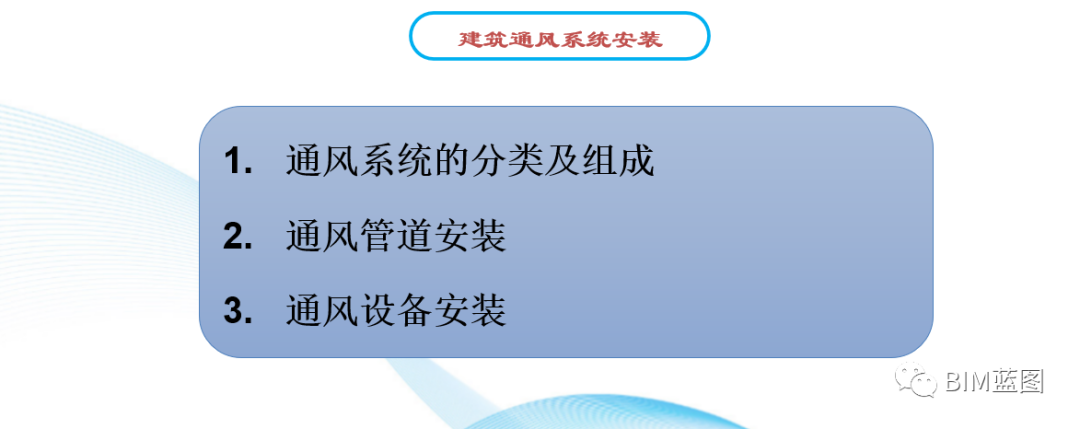 建筑通风系统安装

1. 通风系统的分类及组成

2. 通风管道安装

3. 通风设备安装

BIM蓝图